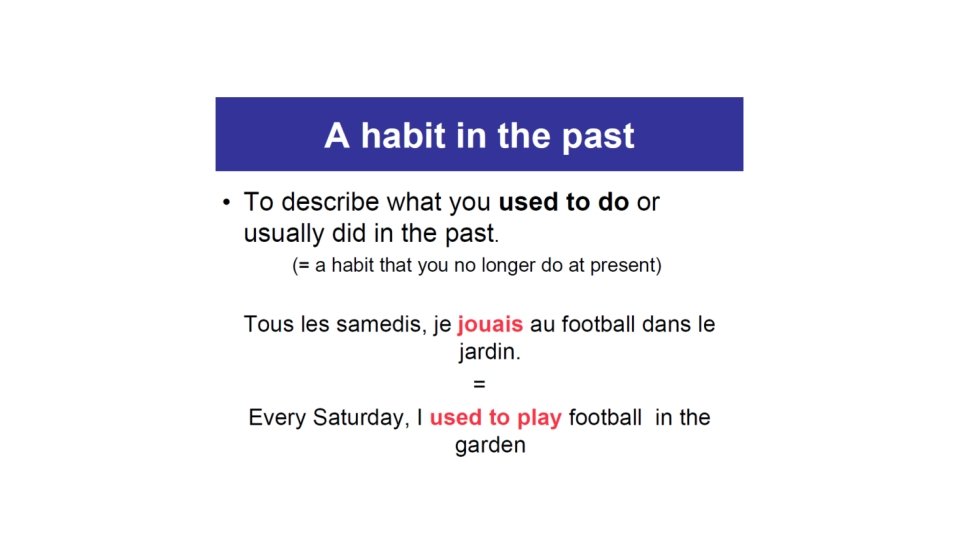 A habit in the past

• To describe what you used to do or usually did in the past.
(= a habit that you no longer do at present)

Tous les samedis, je jouais au football dans le jardin.
=
Every Saturday, I used to play football in the garden